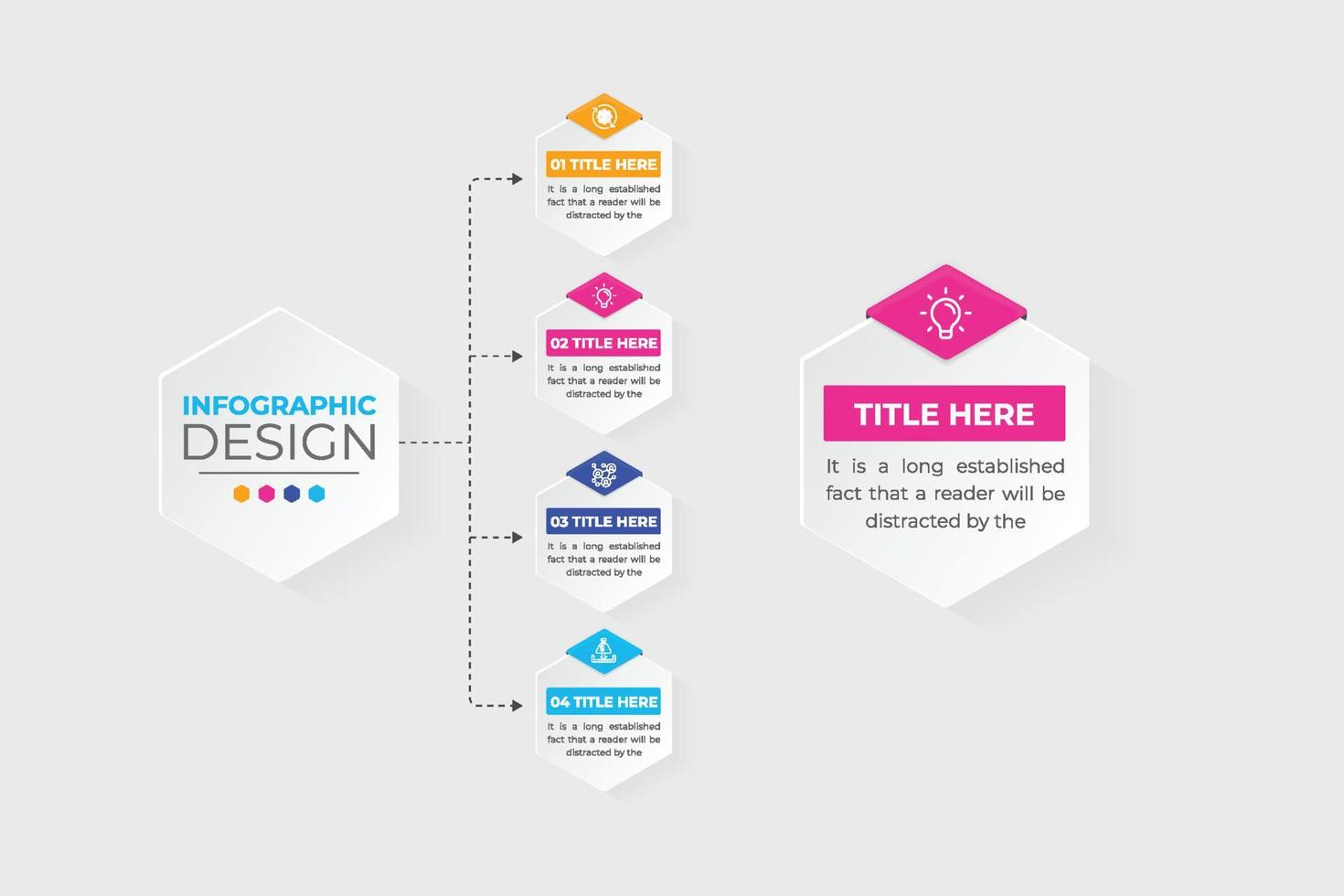 INFOGRAPHIC
DESIGN

01 TITLE HERE
It is a long established fact that a reader will be distracted by the

02 TITLE HERE
It is a long established fact that a reader will be distracted by the

03 TITLE HERE
It is a long established fact that a reader will be distracted by the

04 TITLE HERE
It is a long established fact that a reader will be distracted by the

TITLE HERE
It is a long established fact that a reader will be distracted by the